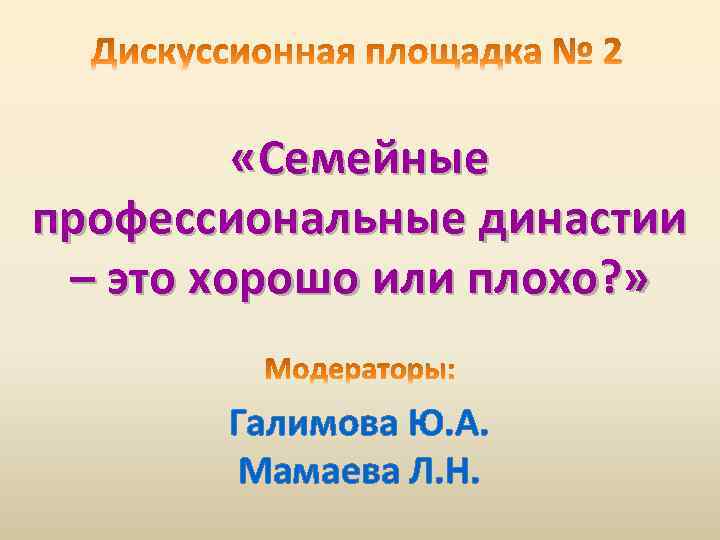 Дискуссионная площадка № 2

«Семейные профессиональные династии – это хорошо или плохо?»

Модераторы:

Галимова Ю.А.
Мамаева Л.Н.